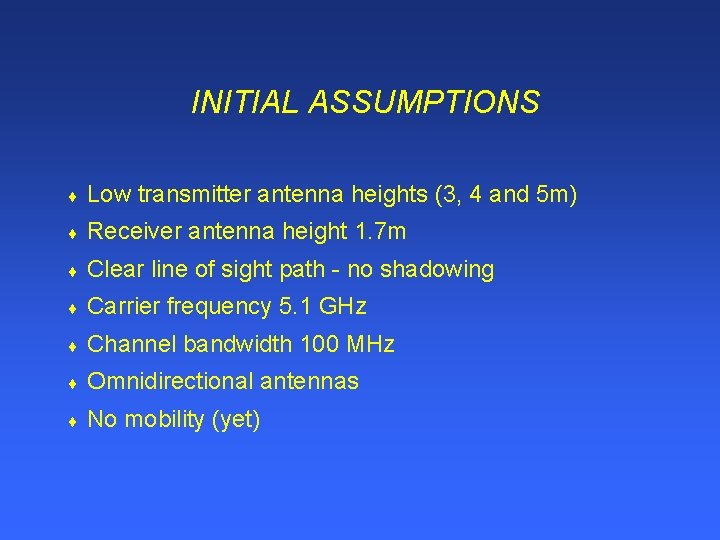 INITIAL ASSUMPTIONS

♦ Low transmitter antenna heights (3, 4 and 5m)
♦ Receiver antenna height 1.7m
♦ Clear line of sight path - no shadowing
♦ Carrier frequency 5.1 GHz
♦ Channel bandwidth 100 MHz
♦ Omnidirectional antennas
♦ No mobility (yet)